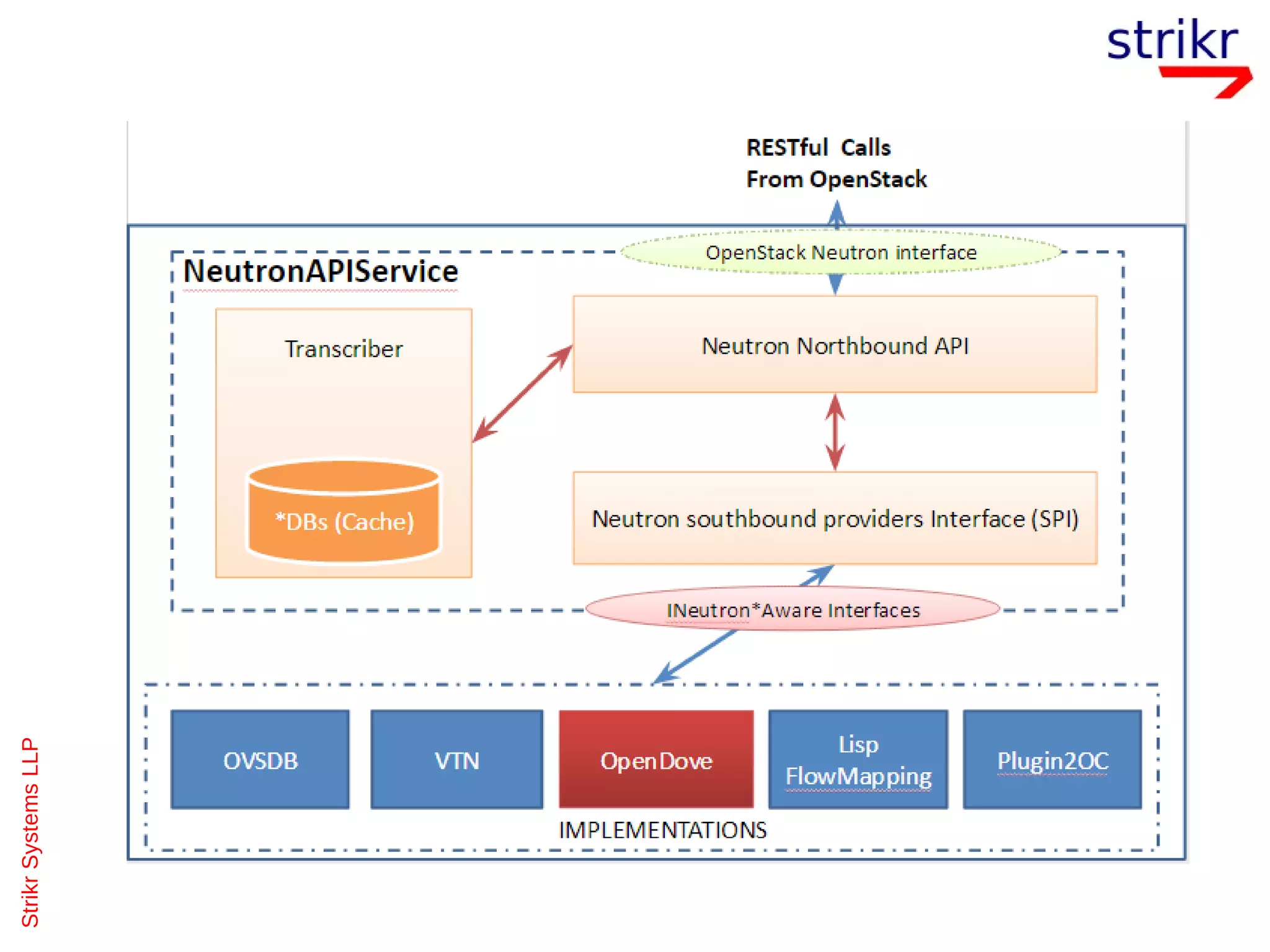 strikr

RESTful Calls
From OpenStack

OpenStack Neutron interface

NeutronAPIService

Transcriber

*DBs (Cache)

Neutron Northbound API

Neutron southbound providers Interface (SPI)

INeutron*Aware Interfaces

OVSDB

VTN

OpenDove

Lisp FlowMapping

Plugin2OC

IMPLEMENTATIONS

Strikr Systems LLP